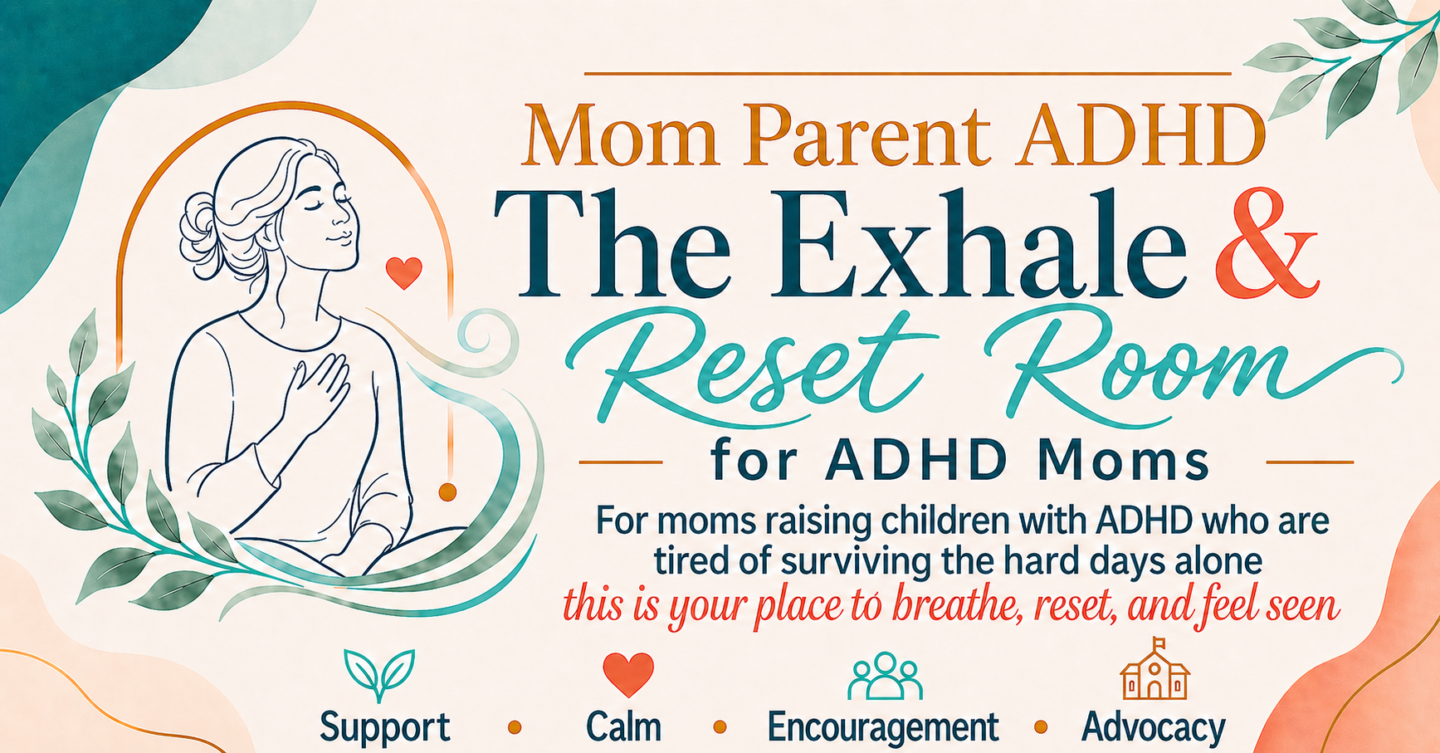 Mom Parent ADHD

The Exhale &

Reset Room

for ADHD Moms

For moms raising children with ADHD who are tired of surviving the hard days alone

this is your place to breathe, reset, and feel seen

Support • Calm • Encouragement • Advocacy